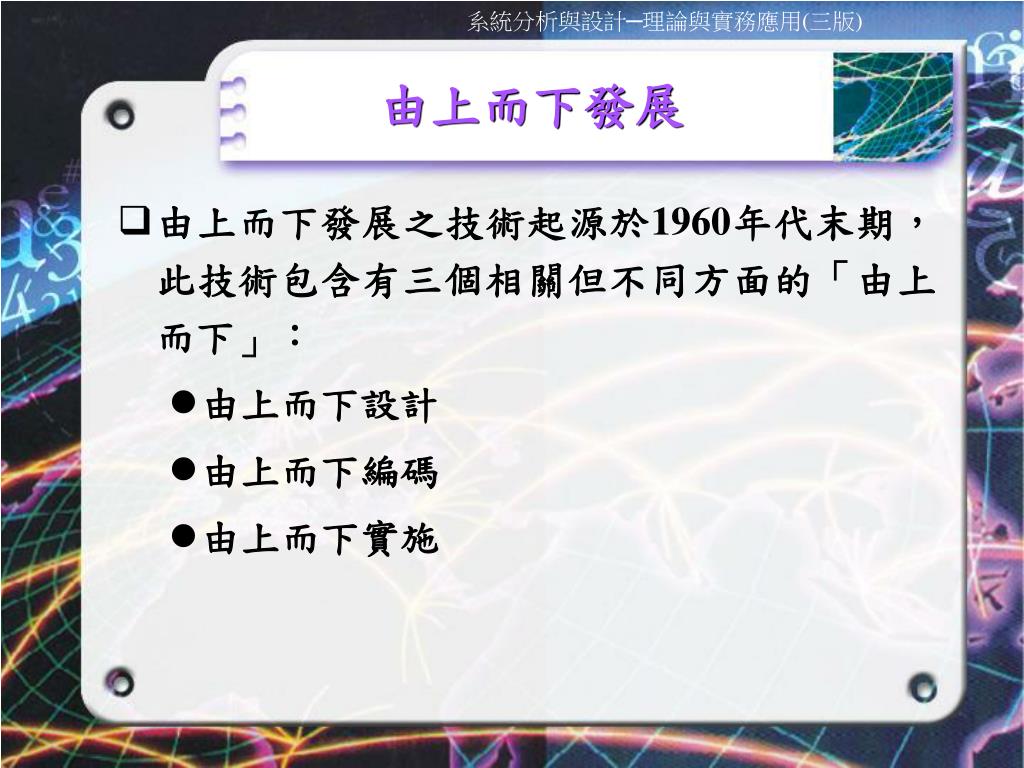 系統分析與設計─理論與實務應用(三版)

由上而下發展

❑由上而下發展之技術起源於1960年代末期，此技術包含有三個相關但不同方面的「由上而下」：

●由上而下設計

●由上而下編碼

●由上而下實施